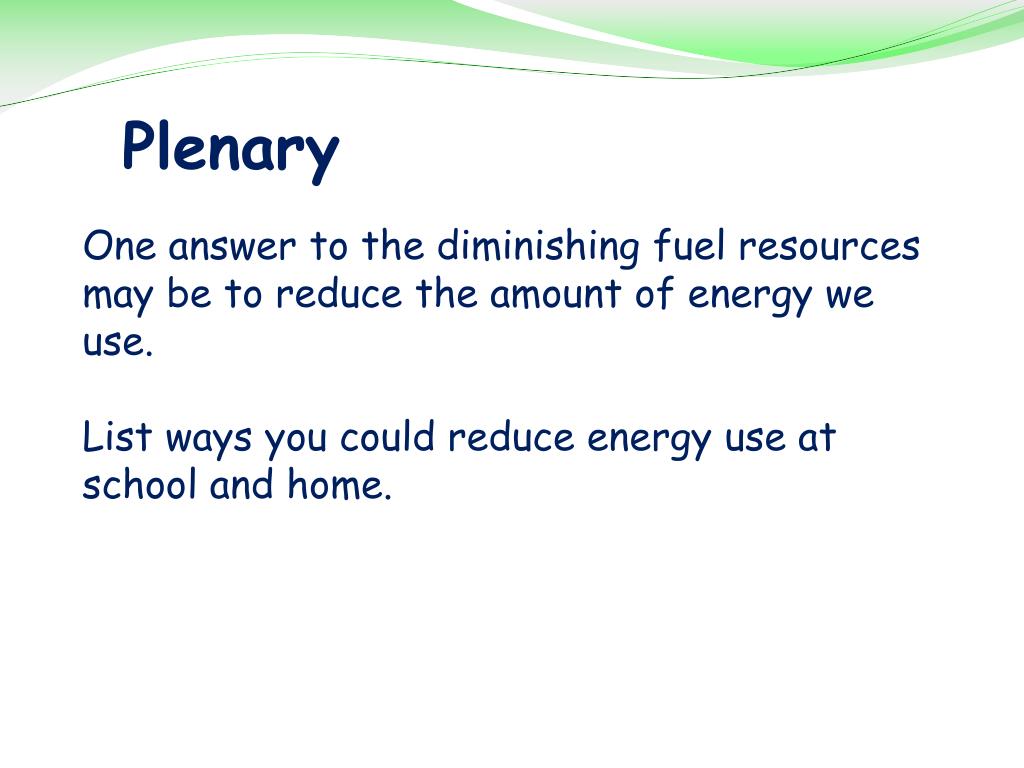 Plenary

One answer to the diminishing fuel resources may be to reduce the amount of energy we use.

List ways you could reduce energy use at school and home.